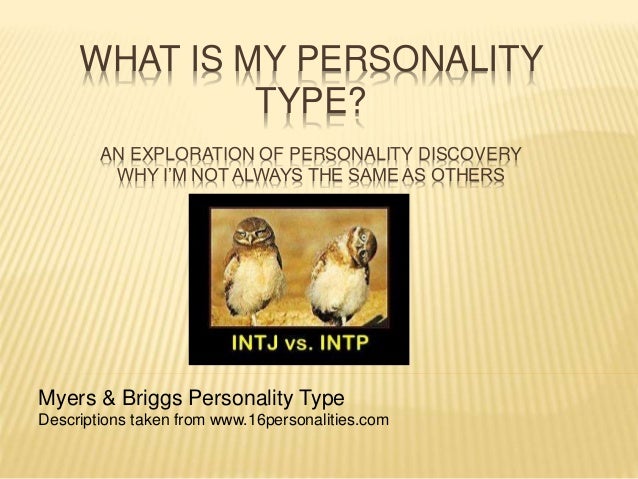 WHAT IS MY PERSONALITY TYPE?

AN EXPLORATION OF PERSONALITY DISCOVERY
WHY I'M NOT ALWAYS THE SAME AS OTHERS

INTJ vs. INTP

Myers & Briggs Personality Type
Descriptions taken from www.16personalities.com